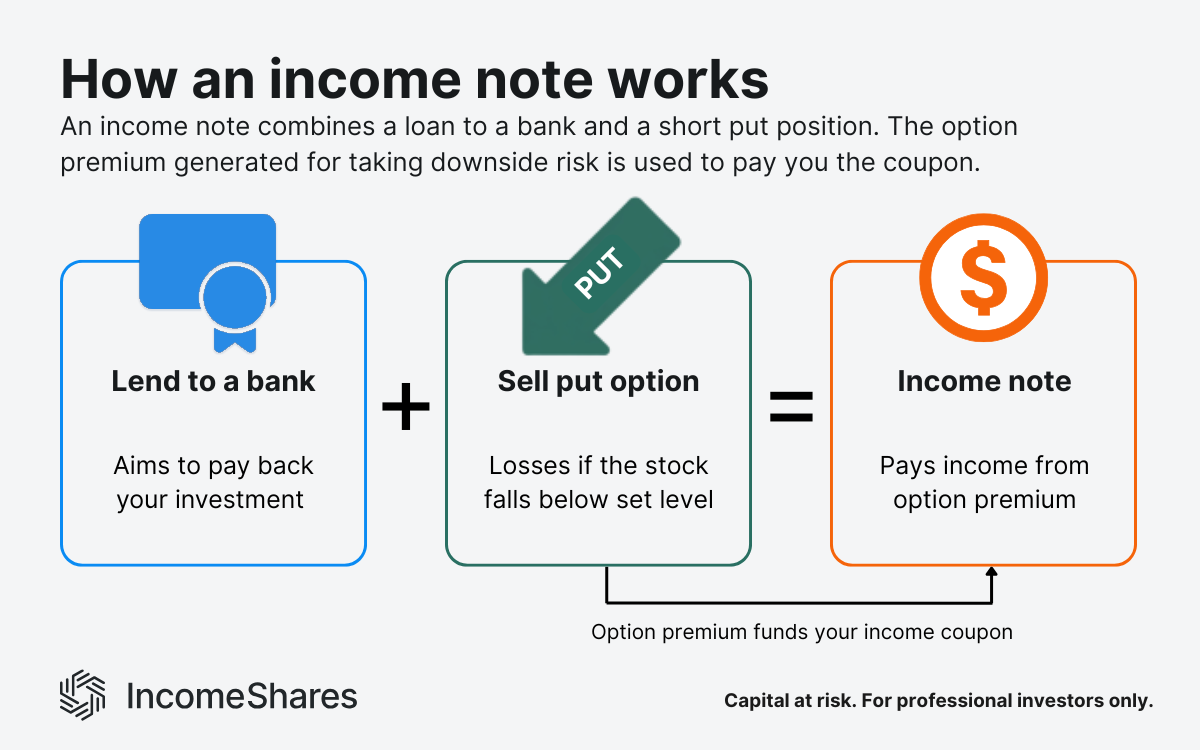 How an income note works

An income note combines a loan to a bank and a short put position. The option premium generated for taking downside risk is used to pay you the coupon.

Lend to a bank

Aims to pay back your investment

+

PUT

Sell put option

Losses if the stock falls below set level

=

$

Income note

Pays income from option premium

Option premium funds your income coupon

IncomeShares

Capital at risk. For professional investors only.